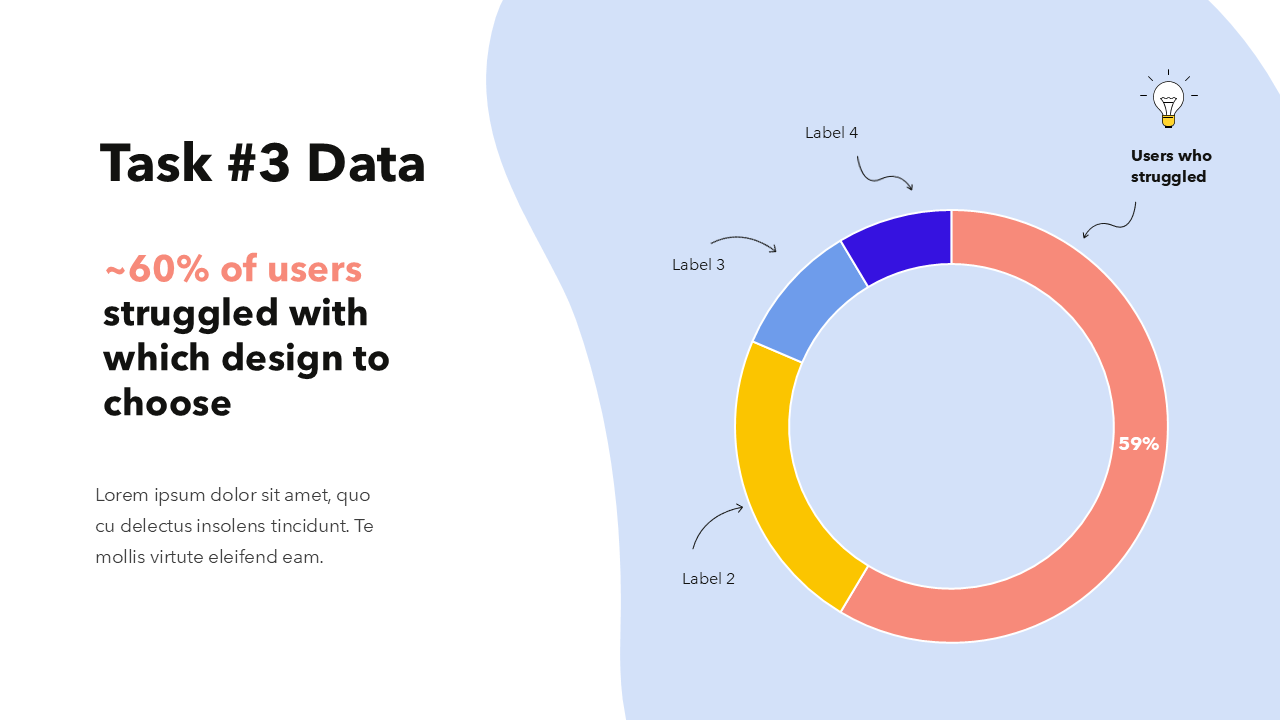 Task #3 Data

~60% of users struggled with which design to choose

Lorem ipsum dolor sit amet, quo cu delectus insolens tincidunt. Te mollis virtute eleifend eam.

Label 4

Label 3

Users who struggled

59%

Label 2